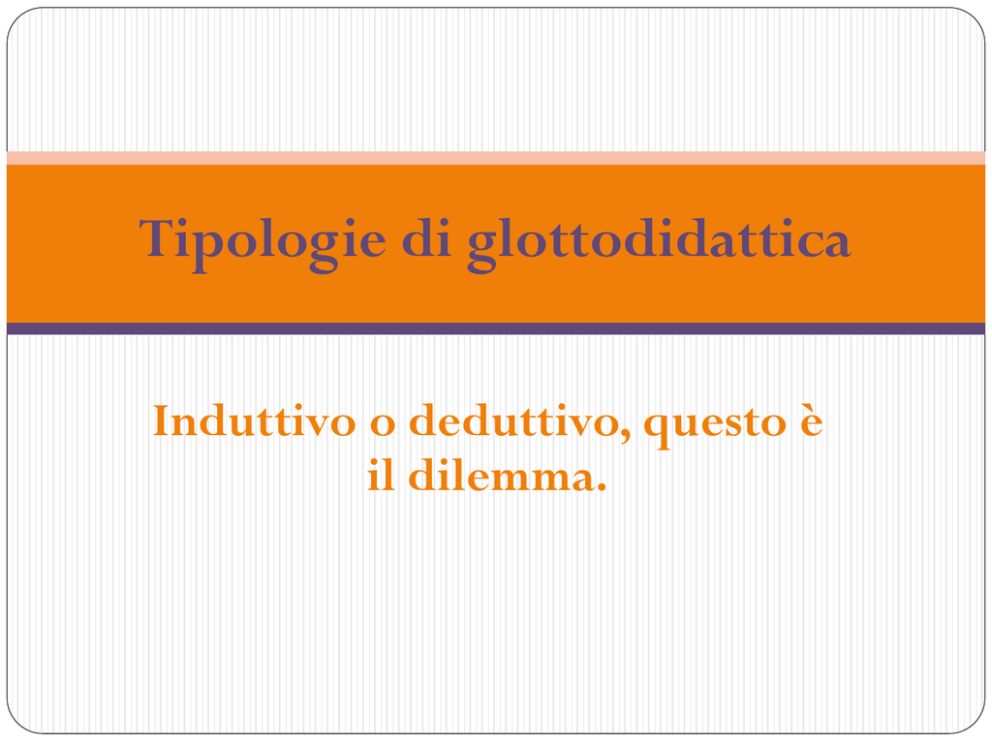 Tipologie di glottodidattica

Induttivo o deduttivo, questo è il dilemma.